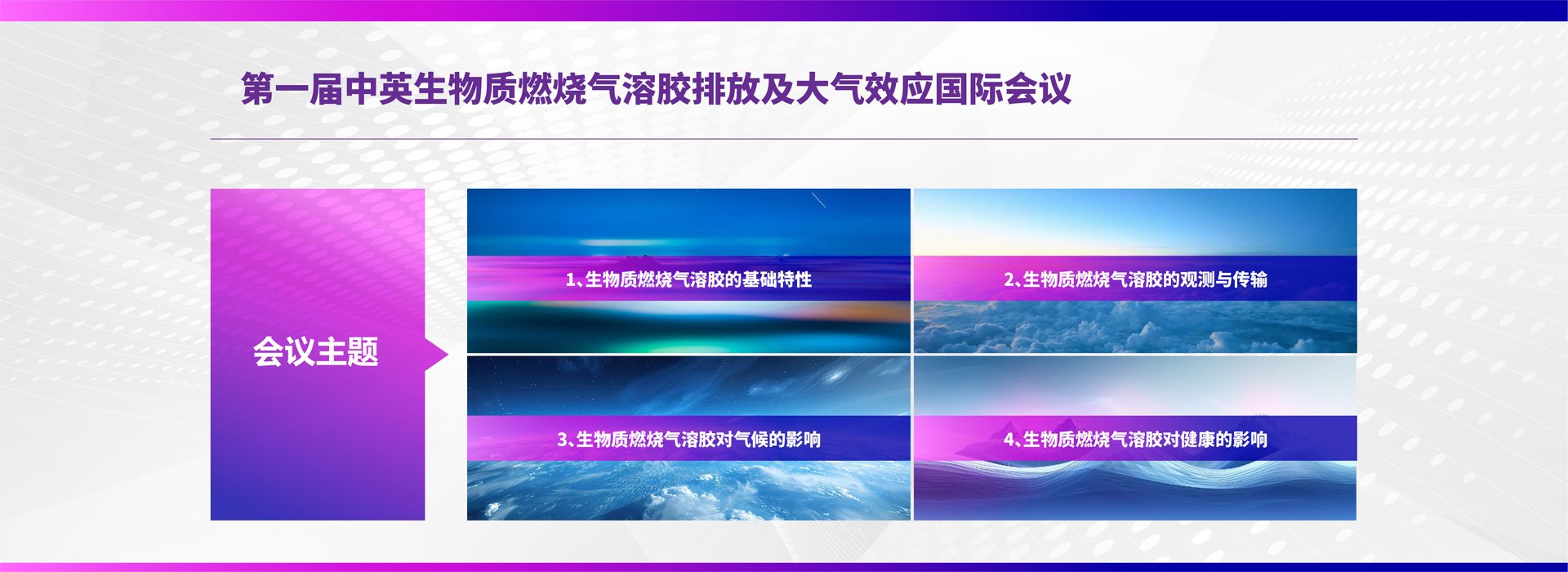 第一届中英生物质燃烧气溶胶排放及大气效应国际会议

会议主题

1、生物质燃烧气溶胶的基础特性

2、生物质燃烧气溶胶的观测与传输

3、生物质燃烧气溶胶对气候的影响

4、生物质燃烧气溶胶对健康的影响